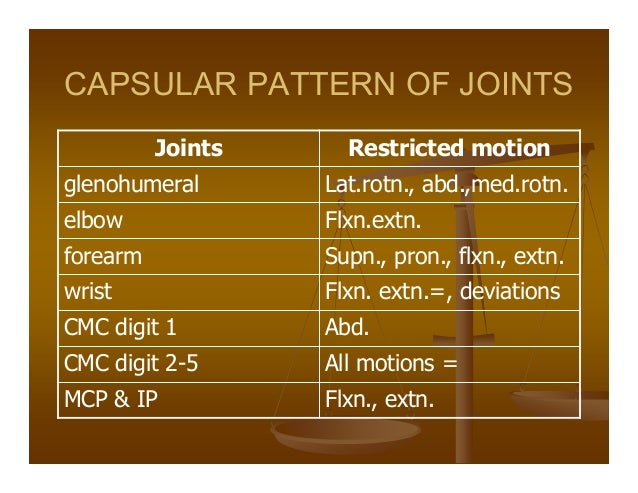 CAPSULAR PATTERN OF JOINTS

| Joints | Restricted motion |
|---|---|
| glenohumeral | Lat.rotn., abd.,med.rotn. |
| elbow | Flxn.extn. |
| forearm | Supn., pron., flxn., extn. |
| wrist | Flxn. extn.=, deviations |
| CMC digit 1 | Abd. |
| CMC digit 2-5 | All motions = |
| MCP & IP | Flxn., extn. |